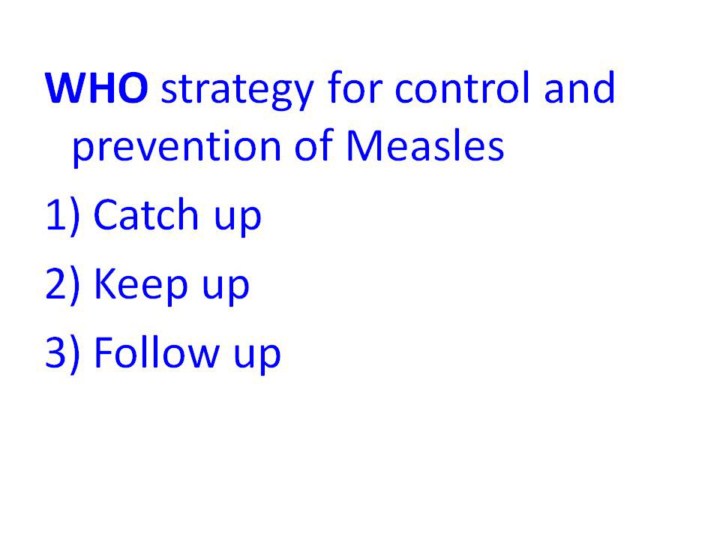 WHO strategy for control and prevention of Measles

1) Catch up

2) Keep up

3) Follow up